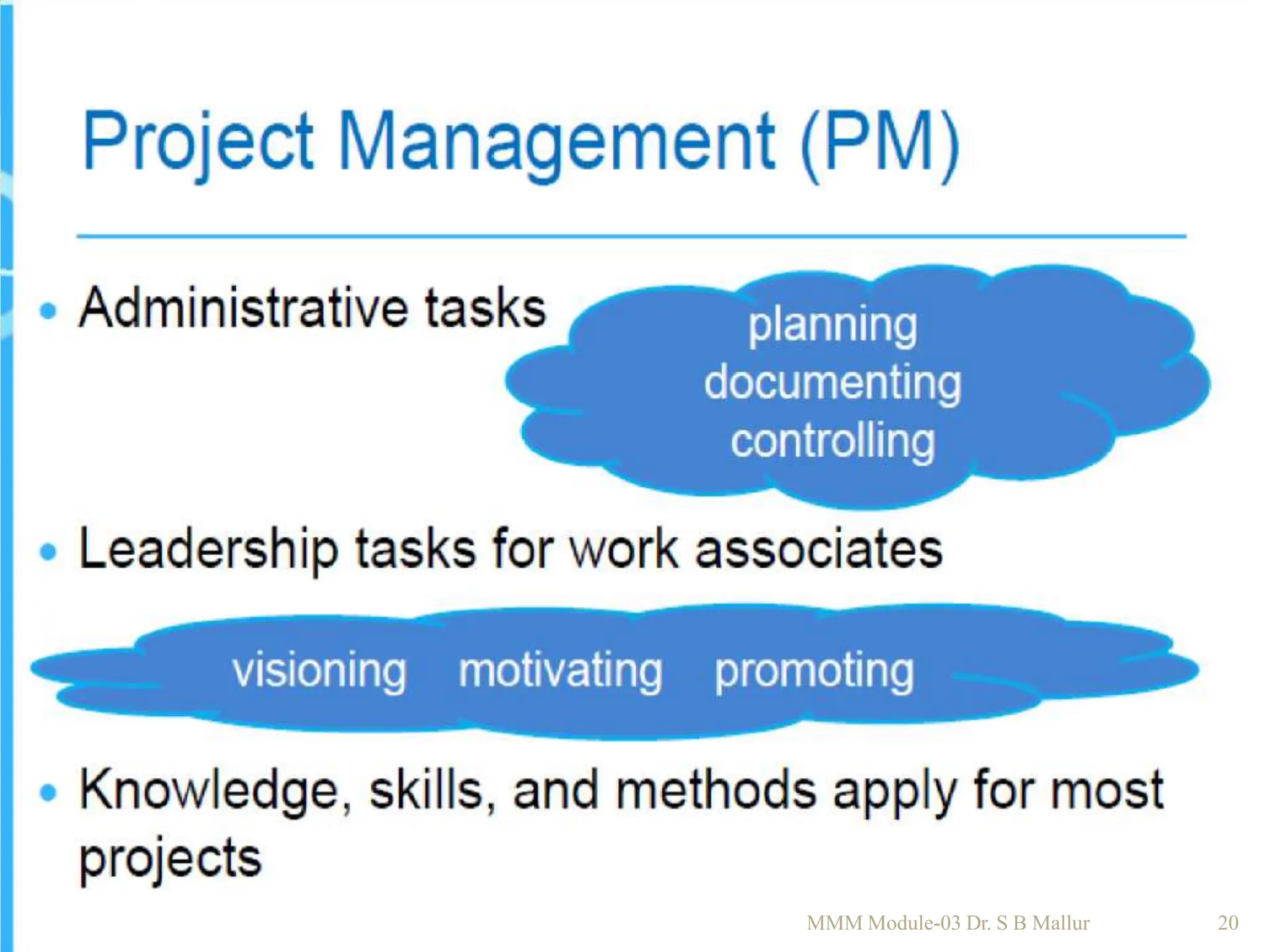 Project Management (PM)

• Administrative tasks

planning
documenting
controlling

• Leadership tasks for work associates

visioning motivating promoting

• Knowledge, skills, and methods apply for most projects

MMM Module-03 Dr. S B Mallur 20